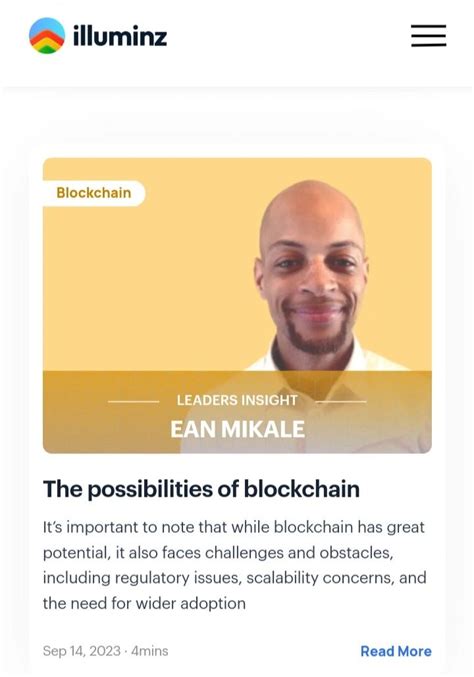 illuminz

Blockchain

LEADERS INSIGHT

EAN MIKALE

The possibilities of blockchain

It's important to note that while blockchain has great potential, it also faces challenges and obstacles, including regulatory issues, scalability concerns, and the need for wider adoption

Sep 14, 2023 · 4mins

Read More